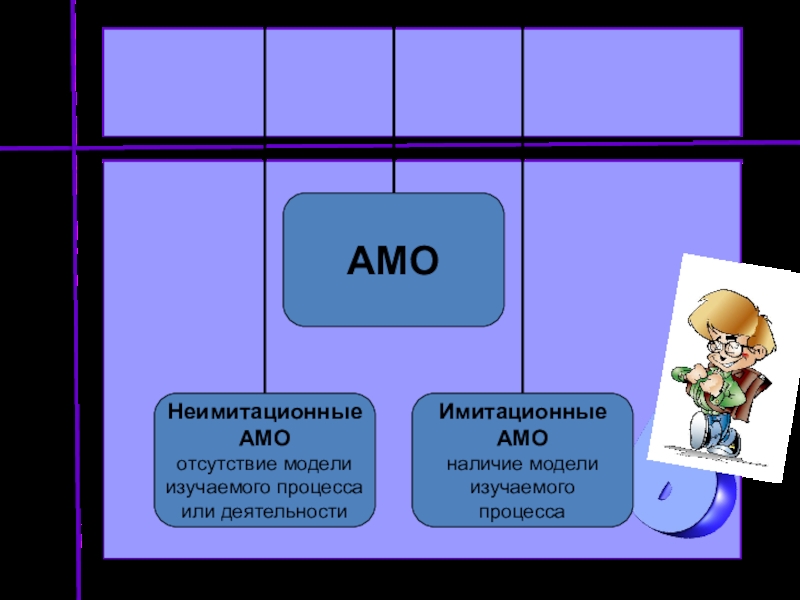 АМО

Неимитационные АМО
отсутствие модели изучаемого процесса или деятельности

Имитационные АМО
наличие модели изучаемого процесса